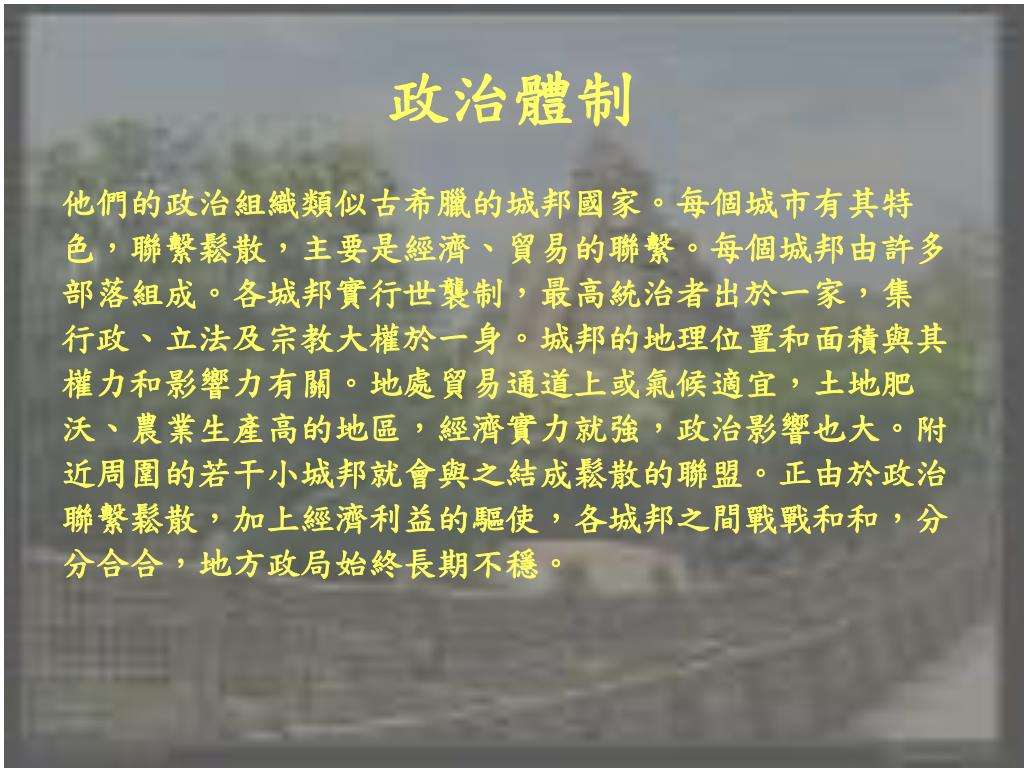 政治體制

他們的政治組織類似古希臘的城邦國家。每個城市有其特色，聯繫鬆散，主要是經濟、貿易的聯繫。每個城邦由許多部落組成。各城邦實行世襲制，最高統治者出於一家，集行政、立法及宗教大權於一身。城邦的地理位置和面積與其權力和影響力有關。地處貿易通道上或氣候適宜，土地肥沃、農業生產高的地區，經濟實力就強，政治影響也大。附近周圍的若干小城邦就會與之結成鬆散的聯盟。正由於政治聯繫鬆散，加上經濟利益的驅使，各城邦之間戰戰和和，分分合合，地方政局始終長期不穩。